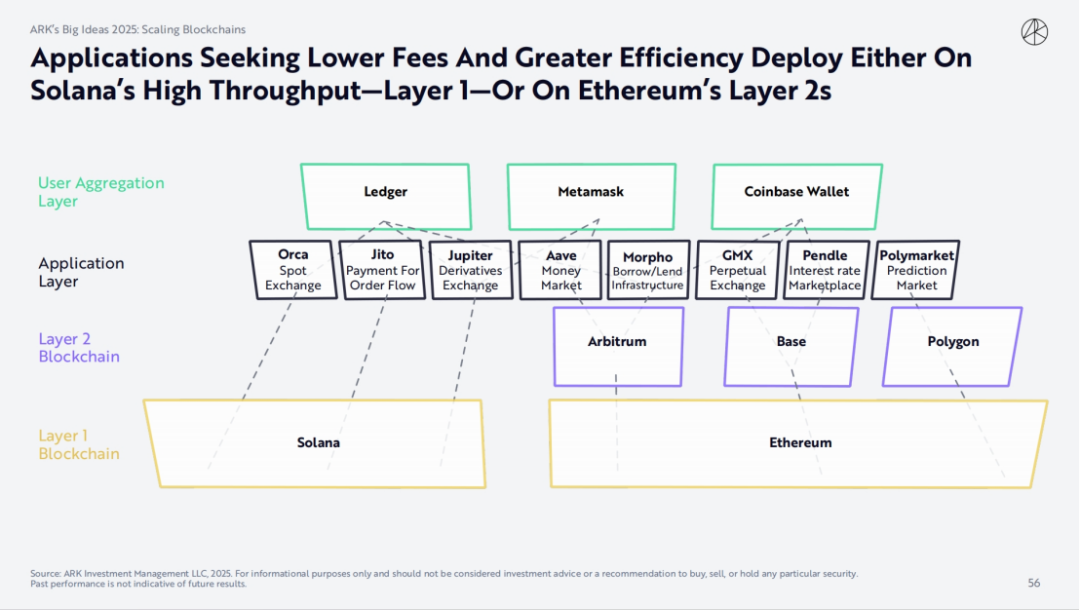 ARK's Big Ideas 2025: Scaling Blockchains

Applications Seeking Lower Fees And Greater Efficiency Deploy Either On Solana's High Throughput—Layer 1—Or On Ethereum's Layer 2s

User Aggregation Layer

Ledger

Metamask

Coinbase Wallet

Application Layer

Orca Spot Exchange

Jito Payment For Order Flow

Jupiter Derivatives Exchange

Aave Money Market

Morpho Borrow/Lend Infrastructure

GMX Perpetual Exchange

Pendle Interest rate Marketplace

Polymarket Prediction Market

Layer 2 Blockchain

Arbitrum

Base

Polygon

Layer 1 Blockchain

Solana

Ethereum

Source: ARK Investment Management LLC, 2025. For informational purposes only and should not be considered investment advice or a recommendation to buy, sell, or hold any particular security. Past performance is not indicative of future results.

56